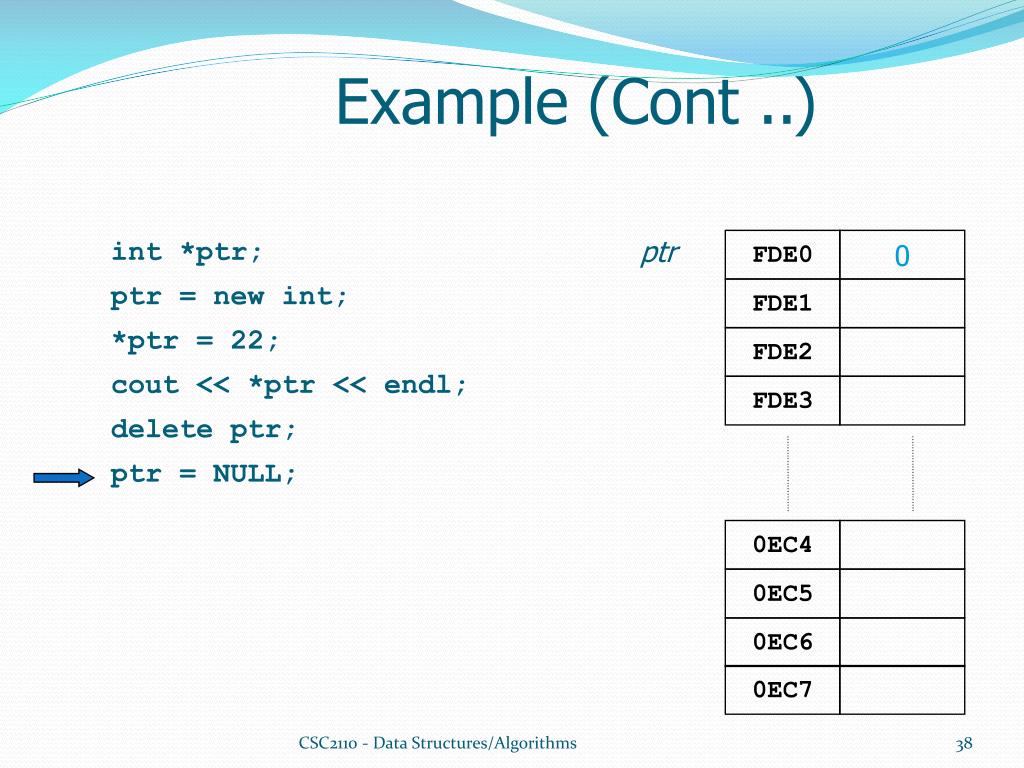 Example (Cont ..)

int *ptr;
ptr = new int;
*ptr = 22;
cout << *ptr << endl;
delete ptr;
ptr = NULL;

ptr

| FDE0 | 0 |
|---|---|
| FDE1 | |
| FDE2 | |
| FDE3 | |

| 0EC4 | |
|---|---|
| 0EC5 | |
| 0EC6 | |
| 0EC7 | |

CSC2110 - Data Structures/Algorithms

38